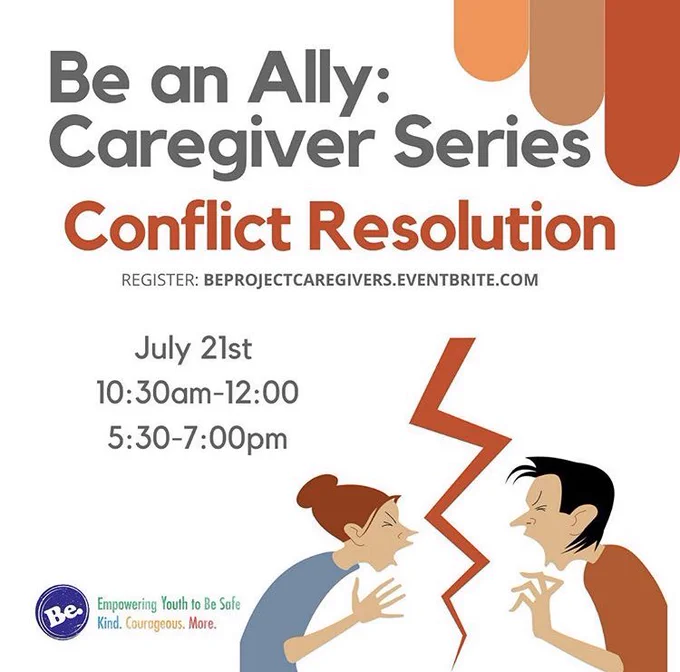 Be an Ally:
Caregiver Series

Conflict Resolution

REGISTER: BEPROJECTCAREGIVERS.EVENTBRITE.COM

July 21st
10:30am-12:00
5:30-7:00pm

Be.

Empowering Youth to Be Safe
Kind. Courageous. More.